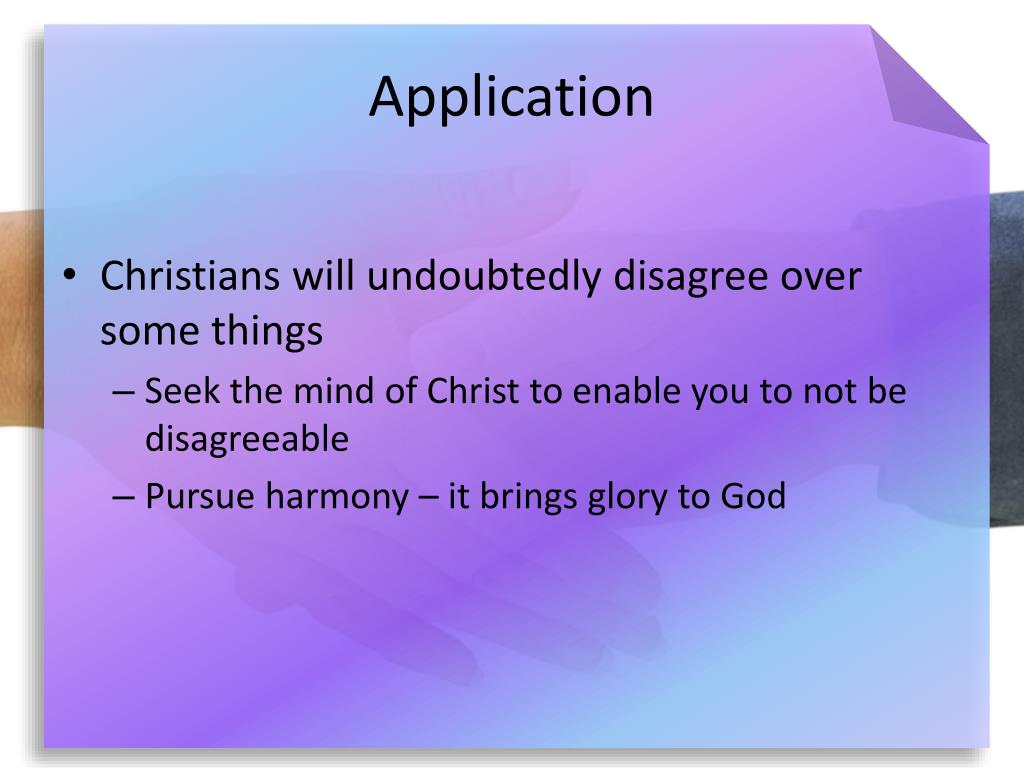 Application

• Christians will undoubtedly disagree over some things
– Seek the mind of Christ to enable you to not be disagreeable
– Pursue harmony – it brings glory to God